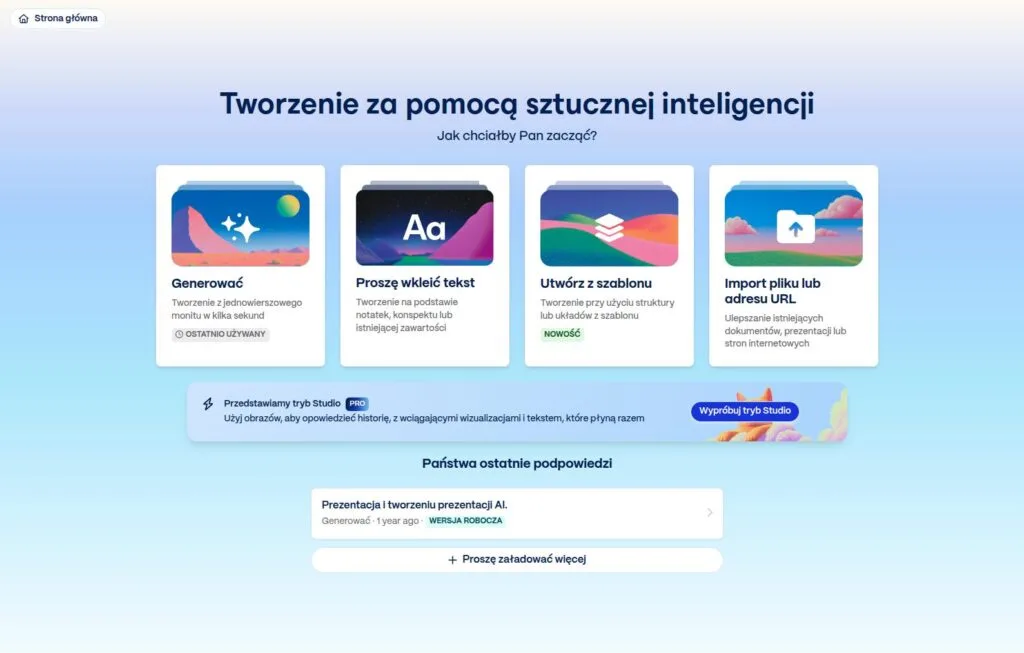 Strona główna

Tworzenie za pomocą sztucznej inteligencji
Jak chciałby Pan zacząć?

Aa

Generować
Tworzenie z jednowierszowego monitu w kilka sekund
OSTATNIO UŻYWANY

Proszę wkleić tekst
Tworzenie na podstawie notatek, konspektu lub istniejącej zawartości

Utwórz z szablonu
Tworzenie przy użyciu struktury lub układów z szablonu
NOWOŚĆ

Import pliku lub adresu URL
Ulepszanie istniejących dokumentów, prezentacji lub stron internetowych

Przedstawiamy tryb Studio PRO
Użyj obrazów, aby opowiedzieć historię, z wciągającymi wizualizacjami i tekstem, które płyną razem
Wypróbuj tryb Studio

Państwa ostatnie podpowiedzi

Prezentacja i tworzeniu prezentacji AI.
Generować · 1 year ago · WERSJA ROBOCZA

+ Proszę załadować więcej